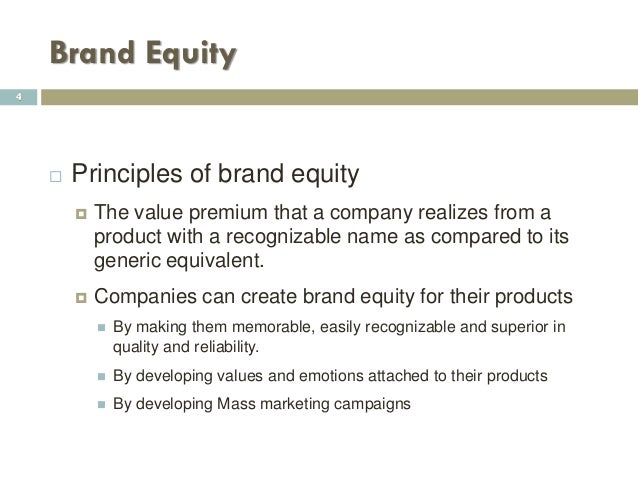 Brand Equity

4

Principles of brand equity

The value premium that a company realizes from a product with a recognizable name as compared to its generic equivalent.

Companies can create brand equity for their products

By making them memorable, easily recognizable and superior in quality and reliability.

By developing values and emotions attached to their products

By developing Mass marketing campaigns